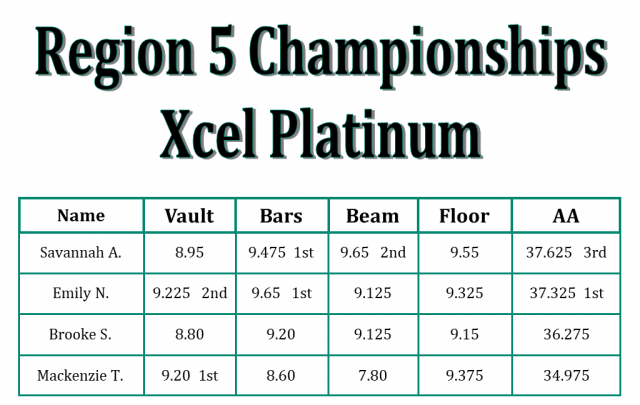 Region 5 Championships
Xcel Platinum

| Name | Vault | Bars | Beam | Floor | AA |
|---|---|---|---|---|---|
| Savannah A. | 8.95 | 9.475 1st | 9.65 2nd | 9.55 | 37.625 3rd |
| Emily N. | 9.225 2nd | 9.65 1st | 9.125 | 9.325 | 37.325 1st |
| Brooke S. | 8.80 | 9.20 | 9.125 | 9.15 | 36.275 |
| Mackenzie T. | 9.20 1st | 8.60 | 7.80 | 9.375 | 34.975 |